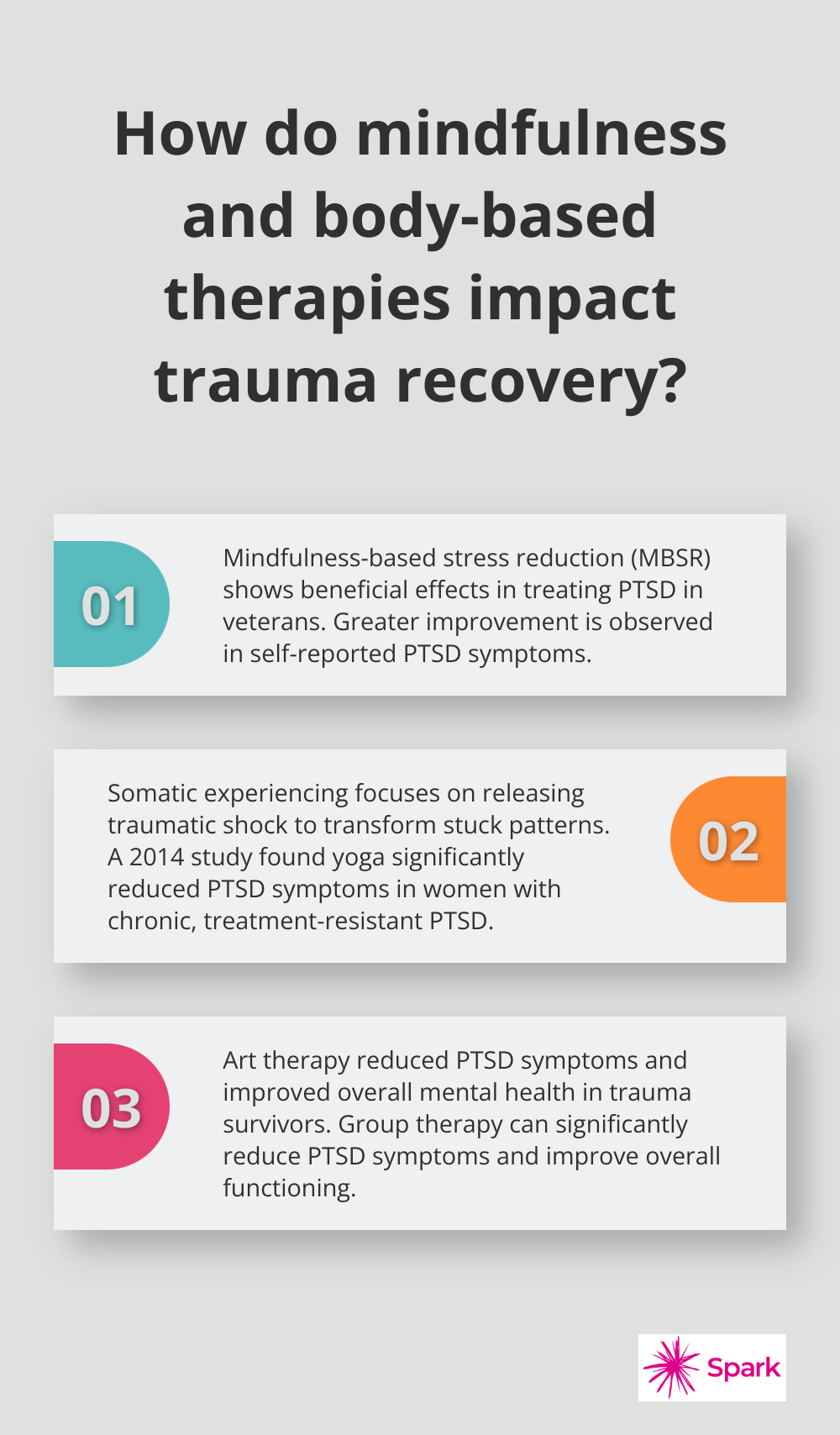 How do mindfulness and body-based therapies impact trauma recovery?

01

Mindfulness-based stress reduction (MBSR) shows beneficial effects in treating PTSD in veterans. Greater improvement is observed in self-reported PTSD symptoms.

Somatic experiencing focuses on releasing traumatic shock to transform stuck patterns. A 2014 study found yoga significantly reduced PTSD symptoms in women with chronic, treatment-resistant PTSD.

02

03

Art therapy reduced PTSD symptoms and improved overall mental health in trauma survivors. Group therapy can significantly reduce PTSD symptoms and improve overall functioning.

Spark